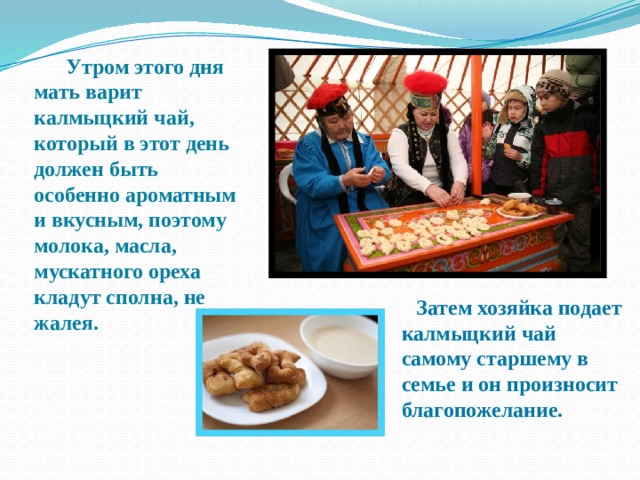 Утром этого дня мать варит калмыцкий чай, который в этот день должен быть особенно ароматным и вкусным, поэтому молока, масла, мускатного ореха кладут сполна, не жалея.

Затем хозяйка подает калмыцкий чай самому старшему в семье и он произносит благопожелание.